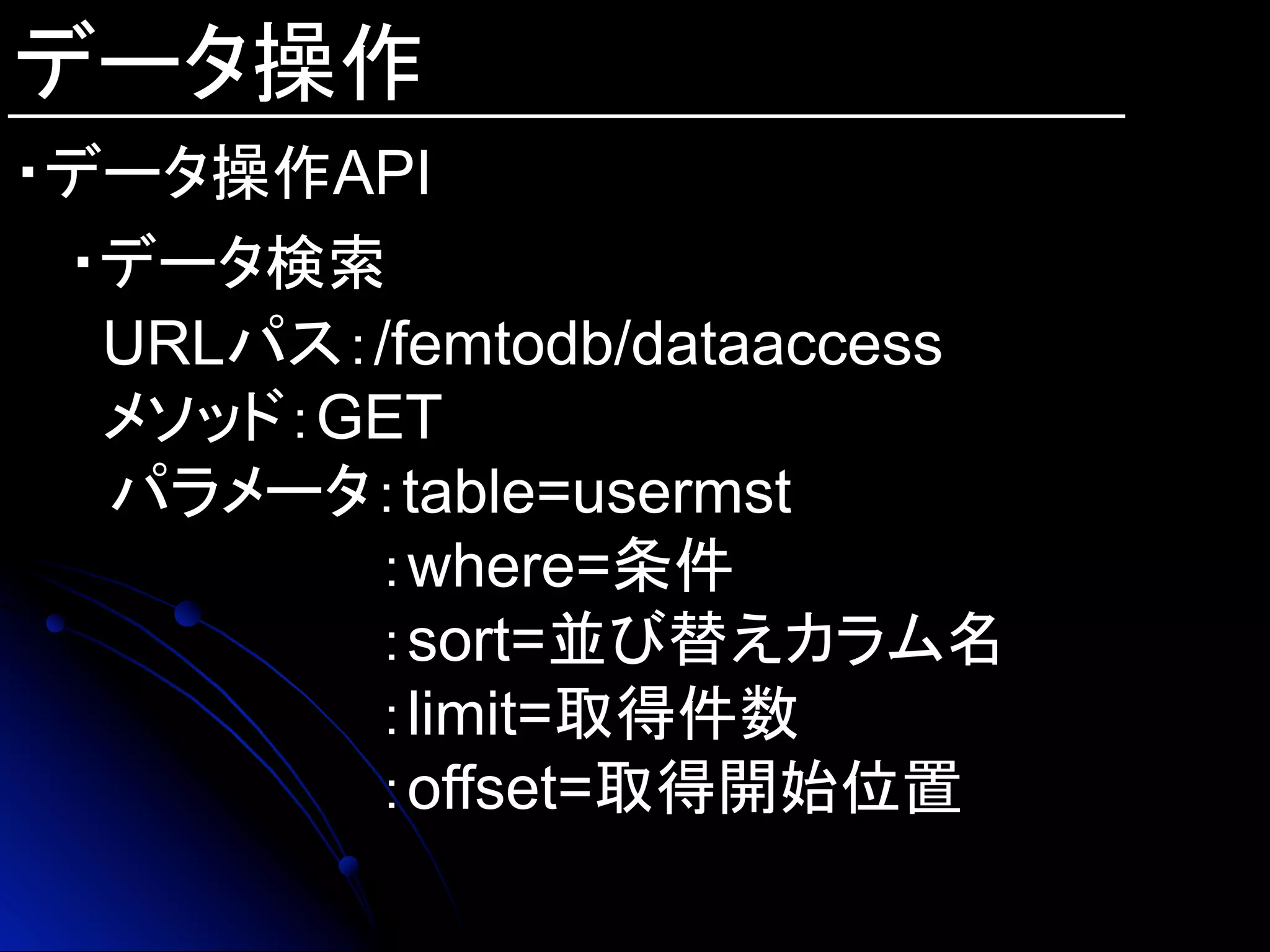 データ操作

・データ操作API

・データ検索
URLパス：/femtodb/dataaccess
メソッド：GET
パラメータ：table=usermst
：where=条件
：sort=並び替えカラム名
：limit=取得件数
：offset=取得開始位置